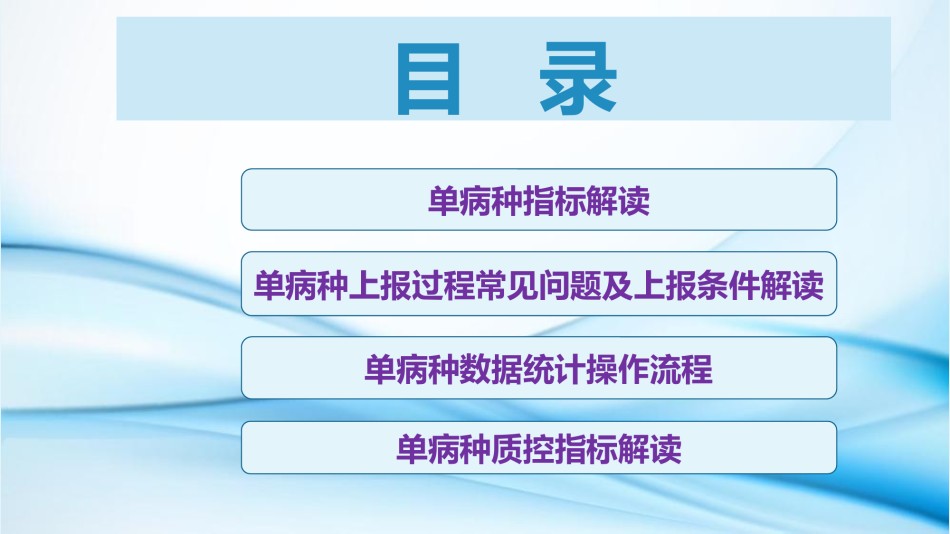 目 录

单病种指标解读

单病种上报过程常见问题及上报条件解读

单病种数据统计操作流程

单病种质控指标解读